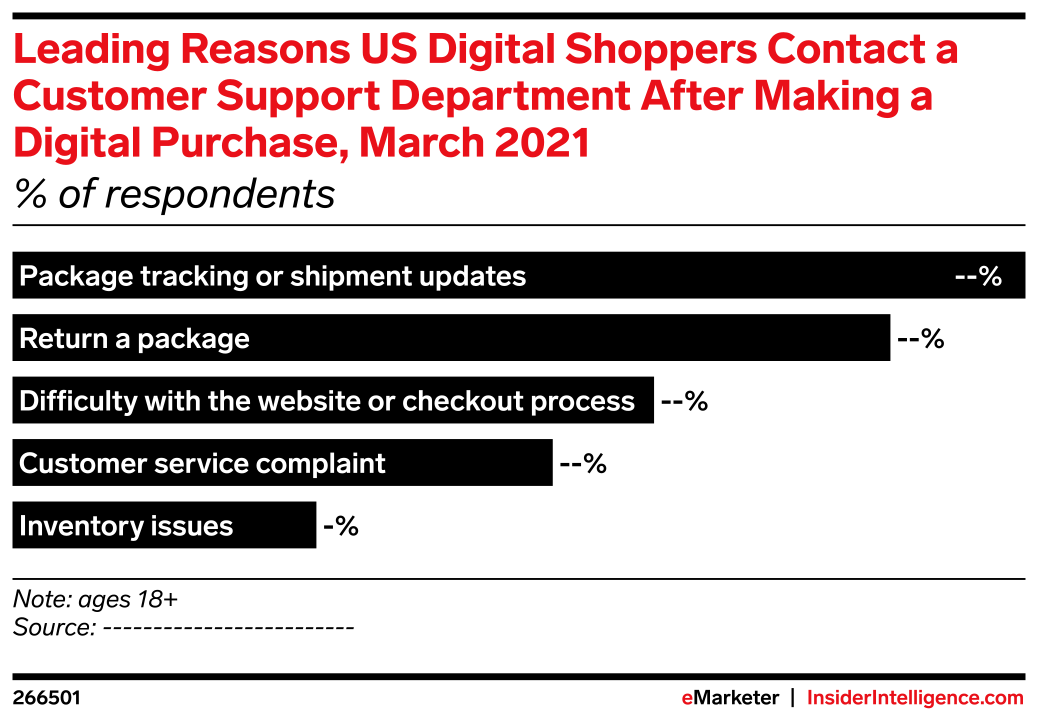 Leading Reasons US Digital Shoppers Contact a Customer Support Department After Making a Digital Purchase, March 2021
% of respondents

Package tracking or shipment updates --%
Return a package --%
Difficulty with the website or checkout process --%
Customer service complaint --%
Inventory issues -%

Note: ages 18+
Source: -------------------------

266501
eMarketer | InsiderIntelligence.com